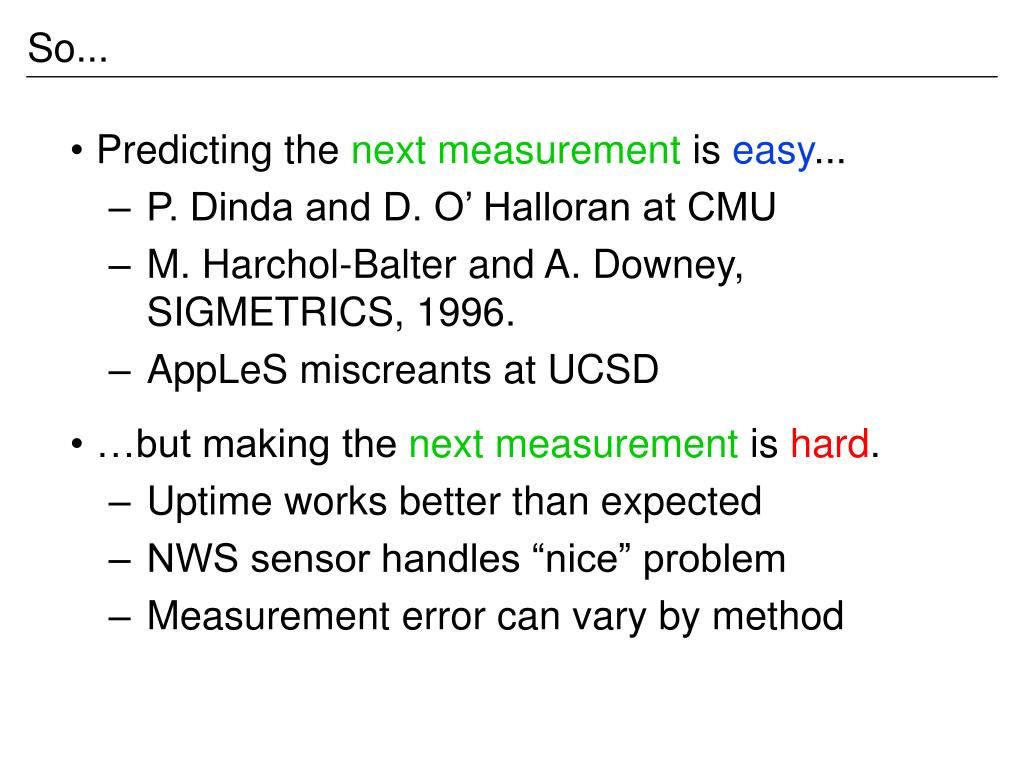 So...

• Predicting the next measurement is easy...
– P. Dinda and D. O’ Halloran at CMU
– M. Harchol-Balter and A. Downey, SIGMETRICS, 1996.
– AppLeS miscreants at UCSD

• …but making the next measurement is hard.
– Uptime works better than expected
– NWS sensor handles “nice” problem
– Measurement error can vary by method